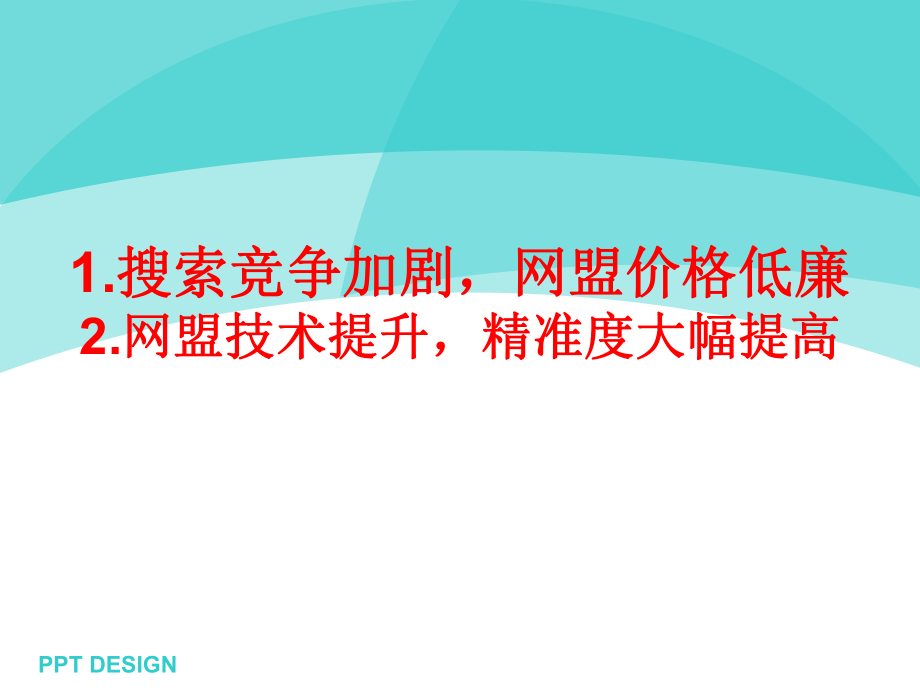 1.搜索竞争加剧，网盟价格低廉
2.网盟技术提升，精准度大幅提高

PPT DESIGN